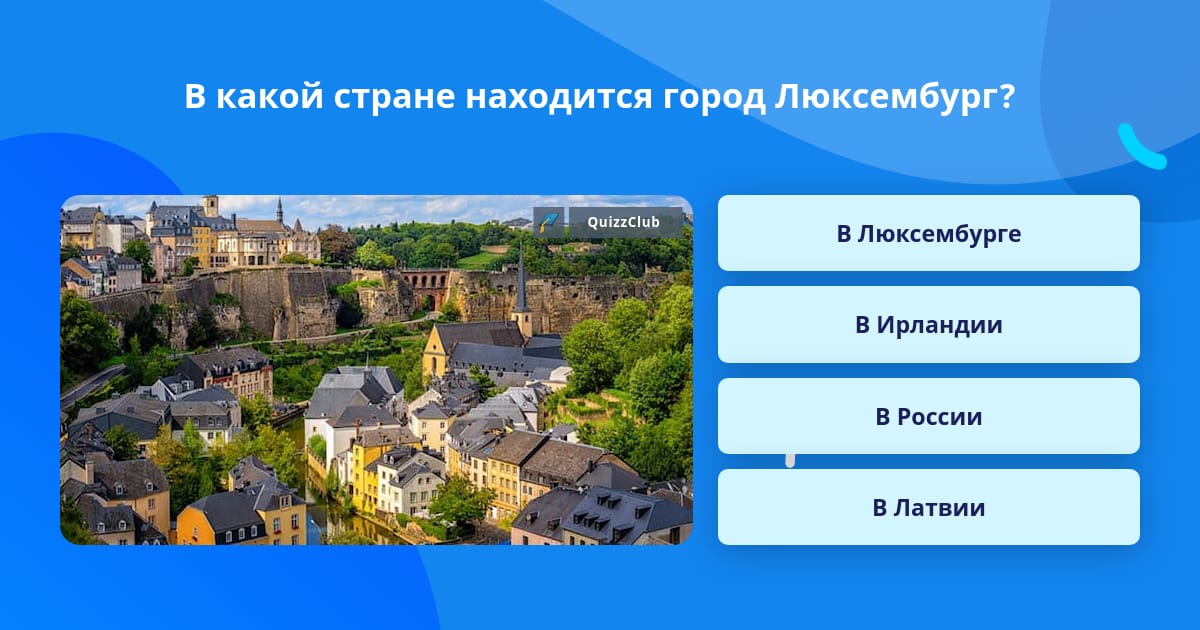 В какой стране находится город Люксембург?

QuizzClub

В Люксембурге

В Ирландии

В России

В Латвии